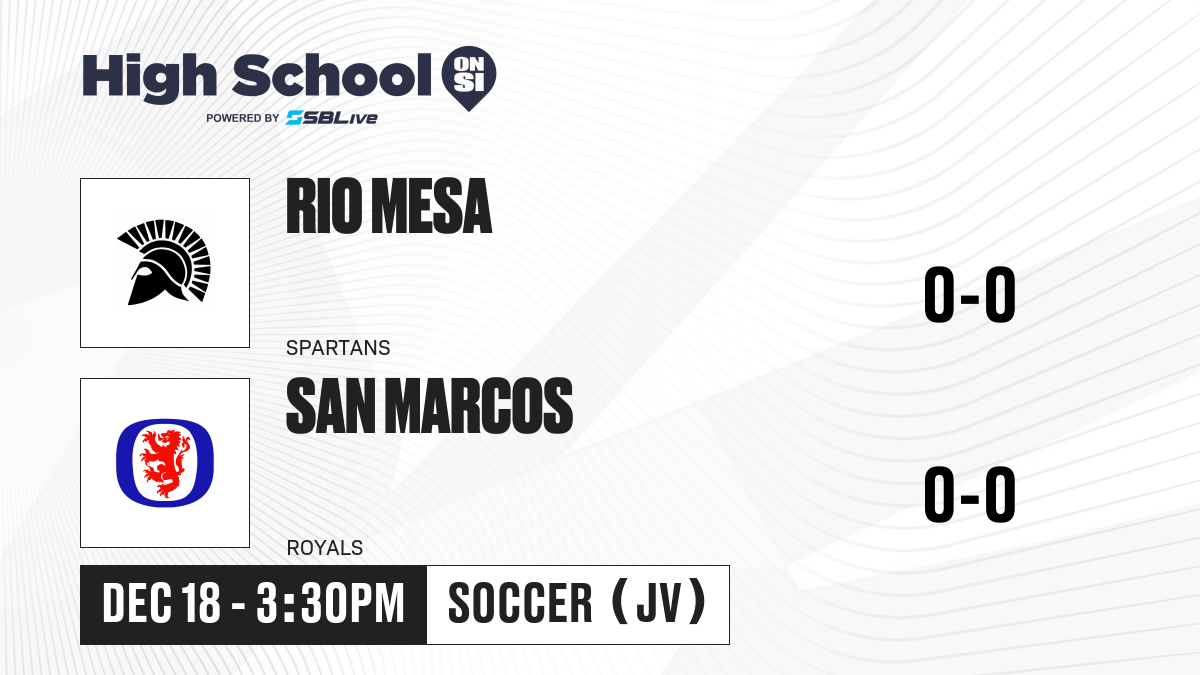 High School ON SI
POWERED BY SBLive

RIO MESA
SPARTANS
0-0

SAN MARCOS
ROYALS
0-0

DEC 18 - 3:30PM
SOCCER (JV)